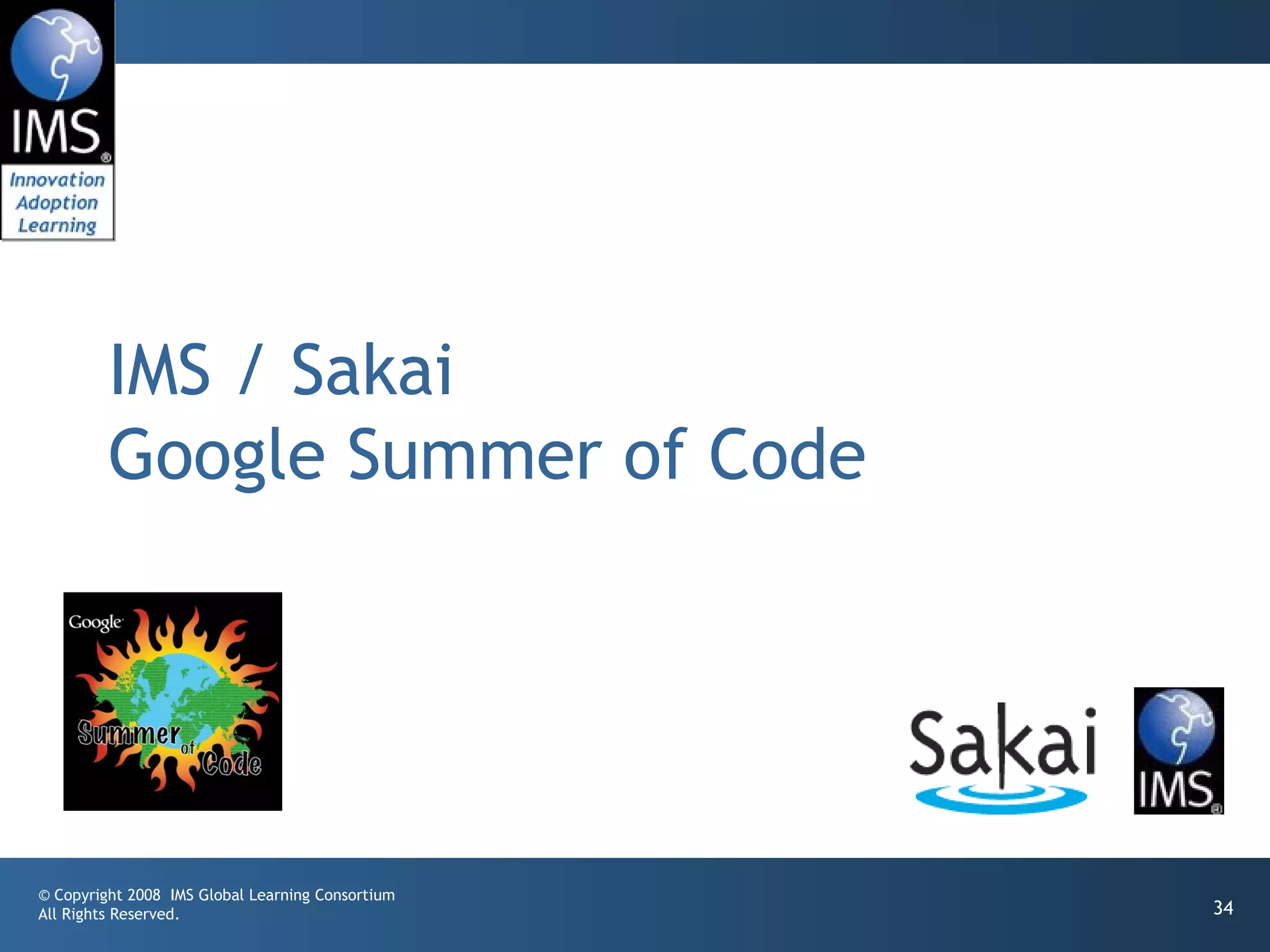 IMS®
Innovation
Adoption
Learning

IMS / Sakai
Google Summer of Code

Google
Summer of Code

Sakai

IMS®

© Copyright 2008 IMS Global Learning Consortium
All Rights Reserved.

34